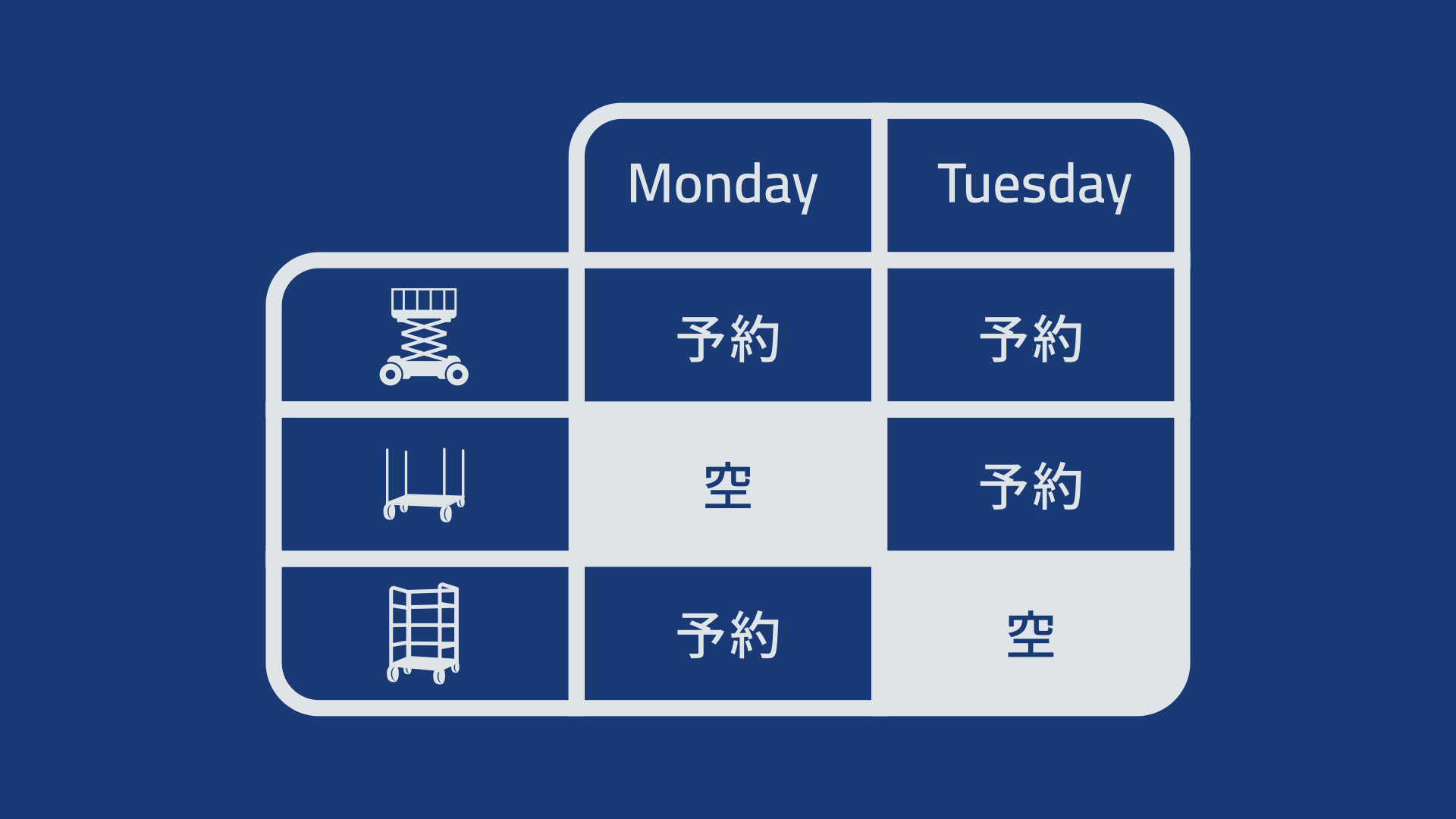 | | Monday | Tuesday |
|---|---|---|
| | 予約 | 予約 |
| | 空 | 予約 |
| | 予約 | 空 |